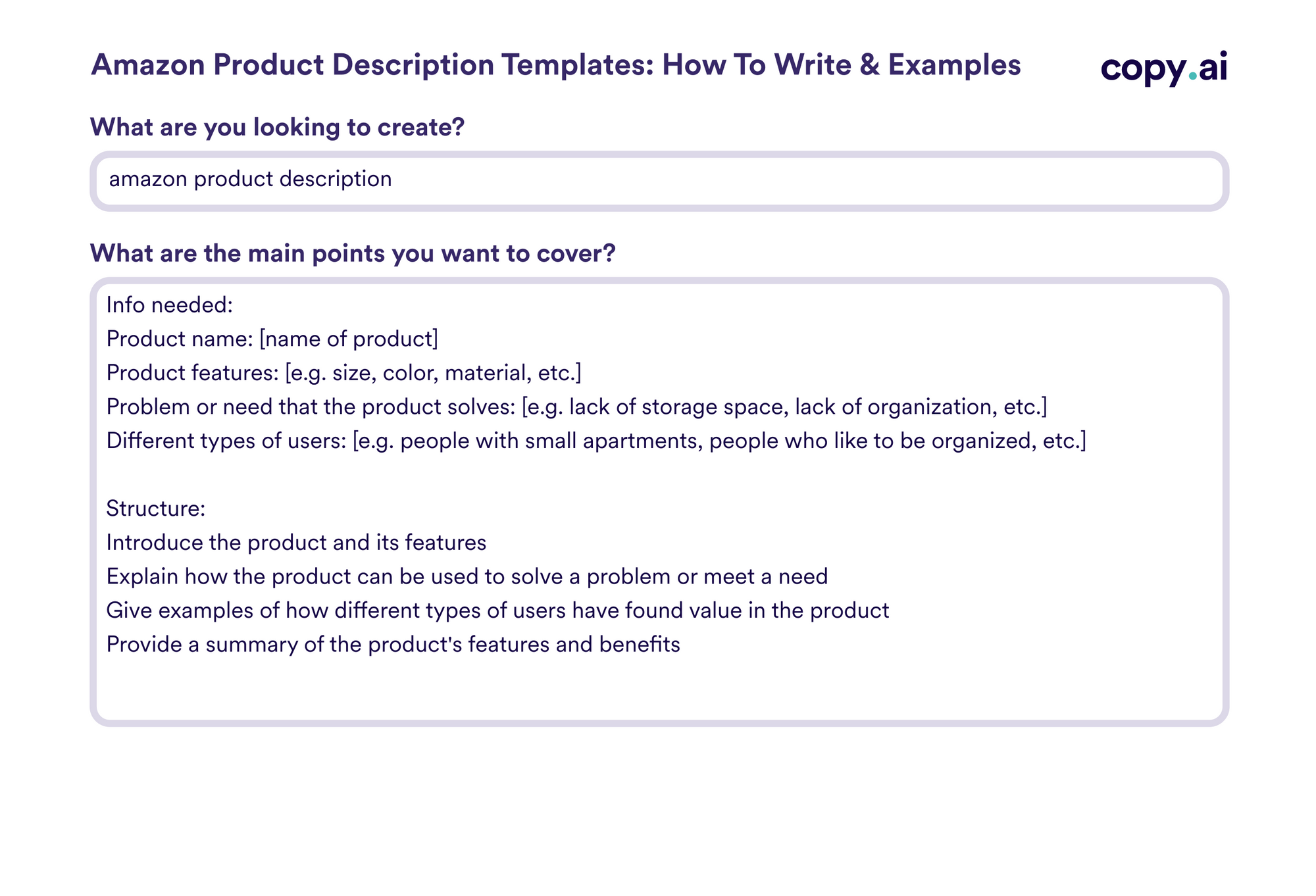 Amazon Product Description Templates: How To Write & Examples

copy.ai

What are you looking to create?

amazon product description

What are the main points you want to cover?

Info needed:
Product name: [name of product]
Product features: [e.g. size, color, material, etc.]
Problem or need that the product solves: [e.g. lack of storage space, lack of organization, etc.]
Different types of users: [e.g. people with small apartments, people who like to be organized, etc.]

Structure:
Introduce the product and its features
Explain how the product can be used to solve a problem or meet a need
Give examples of how different types of users have found value in the product
Provide a summary of the product's features and benefits